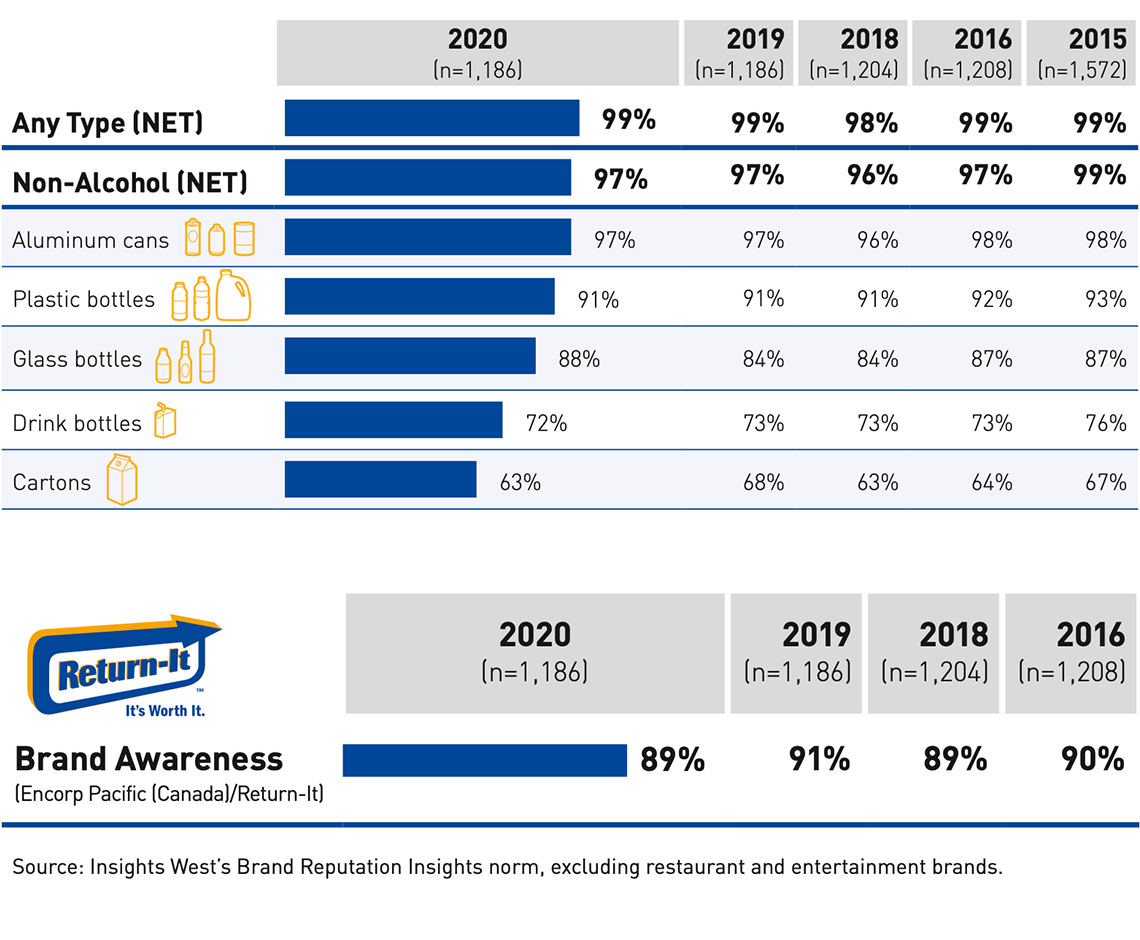 | | 2020 (n=1,186) | 2019 (n=1,186) | 2018 (n=1,204) | 2016 (n=1,208) | 2015 (n=1,572) |
|---|---|---|---|---|---|
| Any Type (NET) | 99% | 99% | 98% | 99% | 99% |
| Non-Alcohol (NET) | 97% | 97% | 96% | 97% | 99% |
| Aluminum cans | 97% | 97% | 96% | 98% | 98% |
| Plastic bottles | 91% | 91% | 91% | 92% | 93% |
| Glass bottles | 88% | 84% | 84% | 87% | 87% |
| Drink bottles | 72% | 73% | 73% | 73% | 76% |
| Cartons | 63% | 68% | 63% | 64% | 67% |

Return-It™
It's Worth It.

| | 2020 (n=1,186) | 2019 (n=1,186) | 2018 (n=1,204) | 2016 (n=1,208) |
|---|---|---|---|---|
| Brand Awareness (Encorp Pacific (Canada)/Return-It) | 89% | 91% | 89% | 90% |

Source: Insights West's Brand Reputation Insights norm, excluding restaurant and entertainment brands.